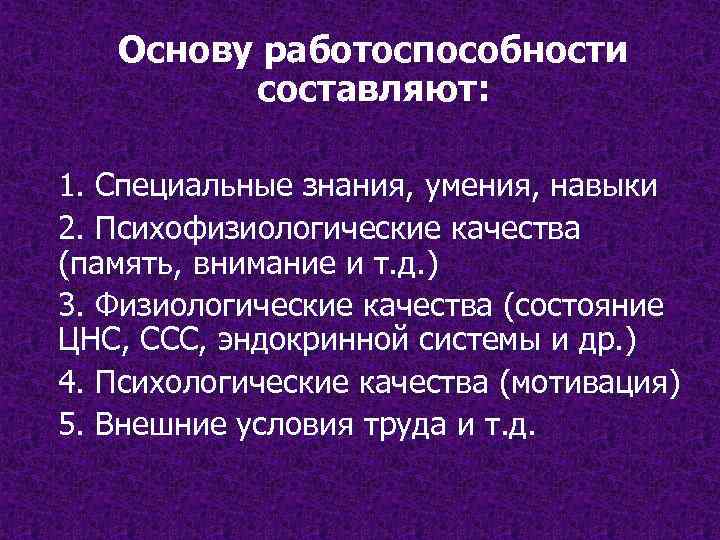 Основу работоспособности составляют:

1. Специальные знания, умения, навыки
2. Психофизиологические качества (память, внимание и т.д.)
3. Физиологические качества (состояние ЦНС, ССС, эндокринной системы и др.)
4. Психологические качества (мотивация)
5. Внешние условия труда и т.д.